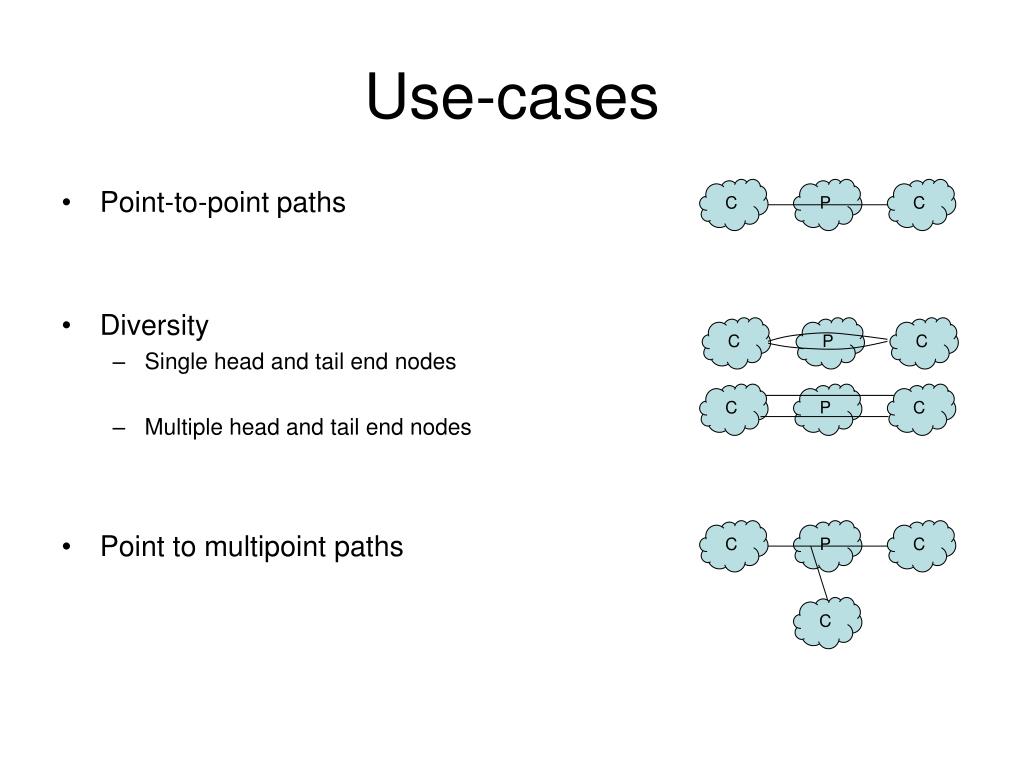 Use-cases

• Point-to-point paths

C P C

• Diversity
– Single head and tail end nodes

C P C

– Multiple head and tail end nodes

C P C

• Point to multipoint paths

C P C

C